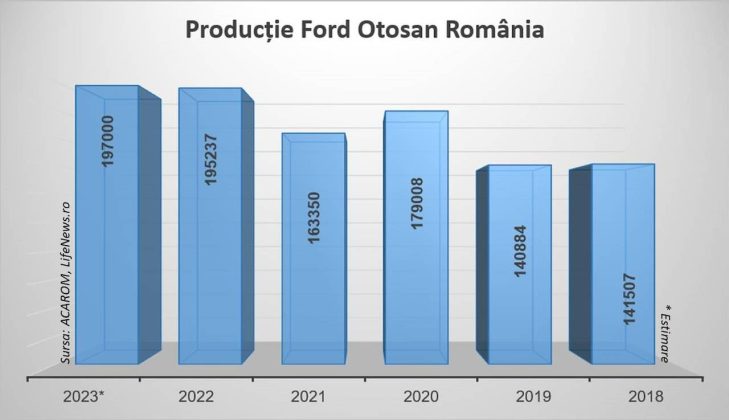 Producție Ford Otosan România

Sursa: ACAROM, LifeNews.ro

197000
195237
163350
179008
140884
141507

* Estimare

2023*
2022
2021
2020
2019
2018